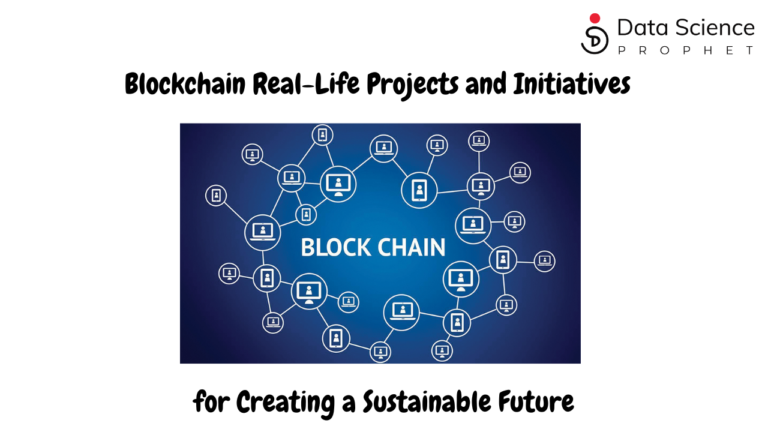 Data Science
PROPHET

Blockchain Real-Life Projects and Initiatives

BLOCK CHAIN

for Creating a Sustainable Future